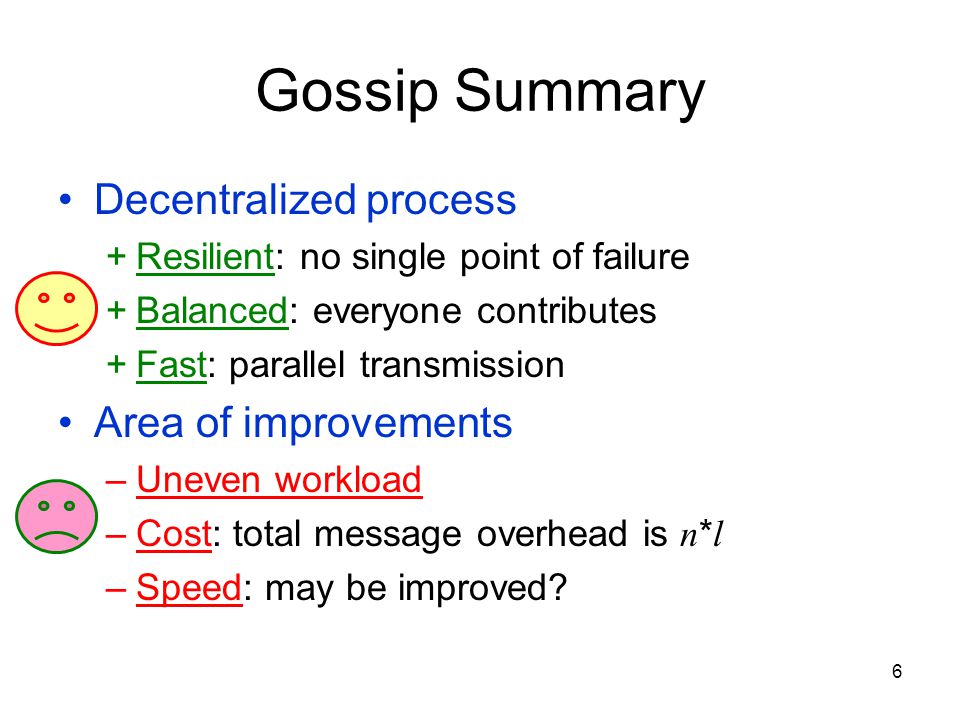 Gossip Summary

• Decentralized process
  + Resilient: no single point of failure
  + Balanced: everyone contributes
  + Fast: parallel transmission
• Area of improvements
  – Uneven workload
  – Cost: total message overhead is $n*l$
  – Speed: may be improved?

6